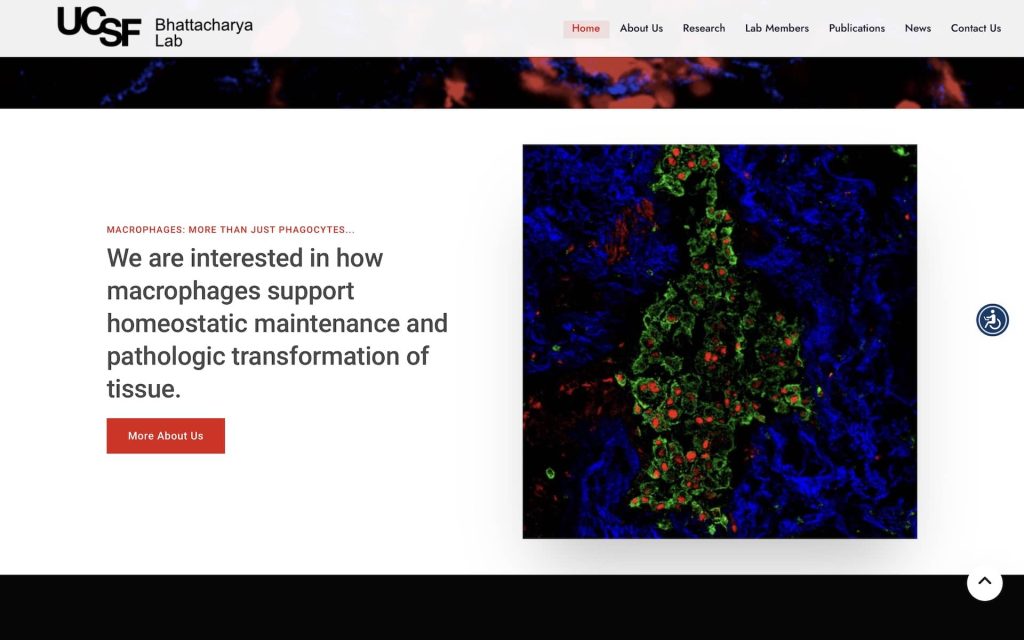 UCSF Bhattacharya Lab

Home About Us Research Lab Members Publications News Contact Us

MACROPHAGES: MORE THAN JUST PHAGOCYTES...

We are interested in how macrophages support homeostatic maintenance and pathologic transformation of tissue.

More About Us